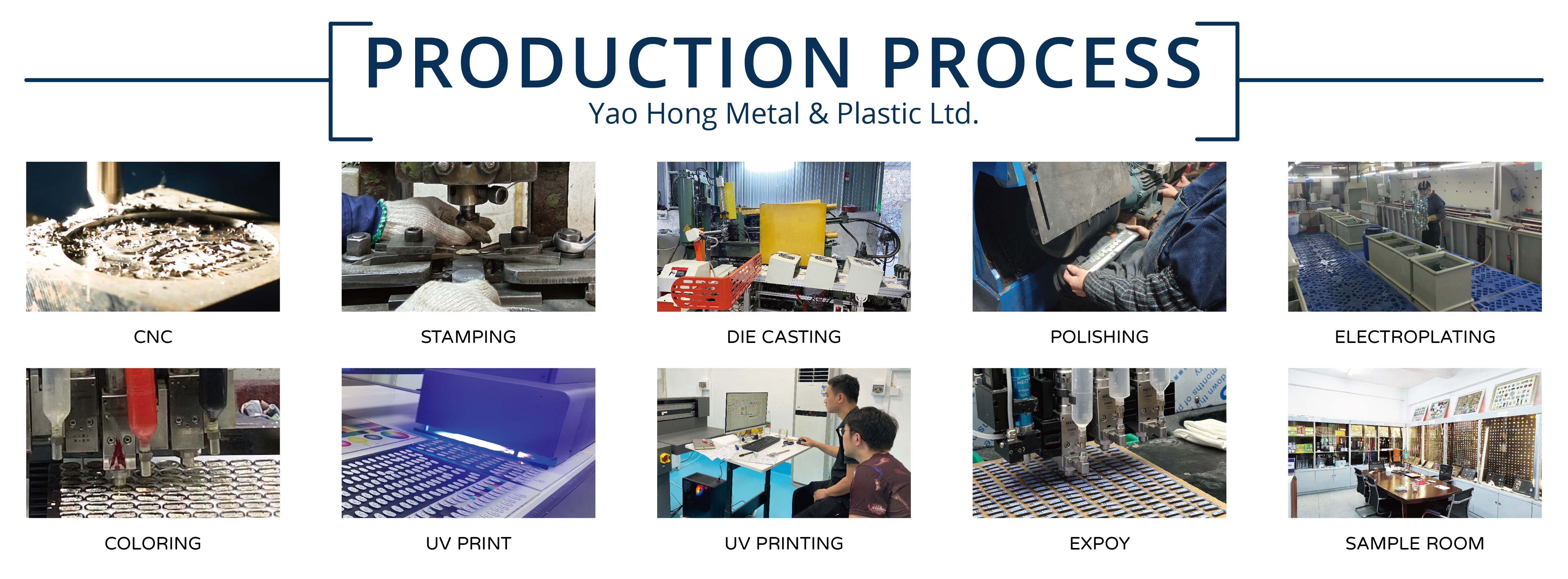 PRODUCTION PROCESS
Yao Hong Metal & Plastic Ltd.

CNC

STAMPING

DIE CASTING

POLISHING

ELECTROPLATING

COLORING

UV PRINT

UV PRINTING

EXPOY

SAMPLE ROOM